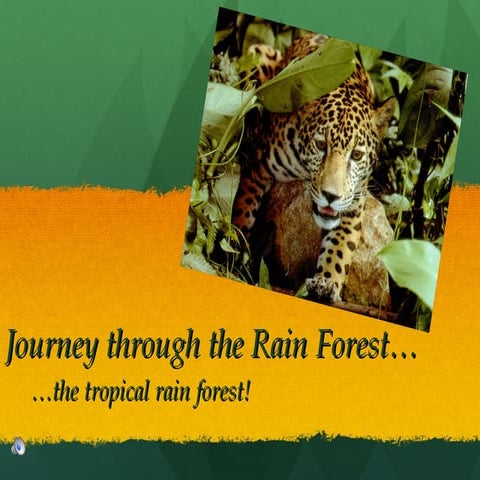 Journey through the Rain Forest…

…the tropical rain forest!